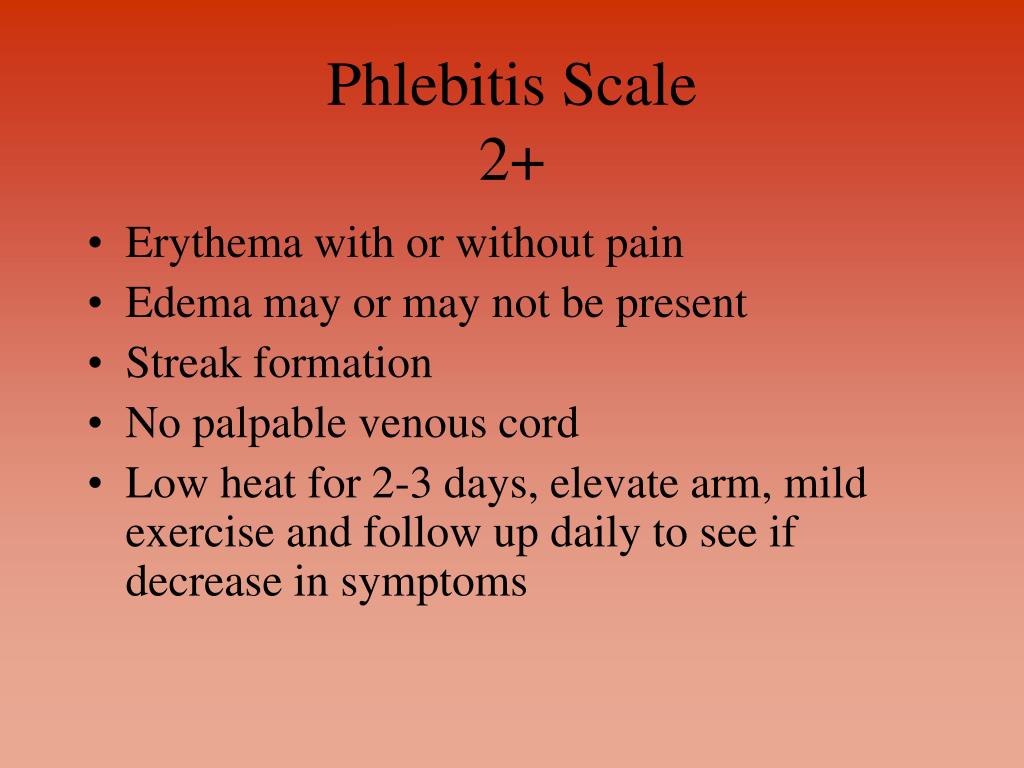 Phlebitis Scale
2+

• Erythema with or without pain
• Edema may or may not be present
• Streak formation
• No palpable venous cord
• Low heat for 2-3 days, elevate arm, mild exercise and follow up daily to see if decrease in symptoms